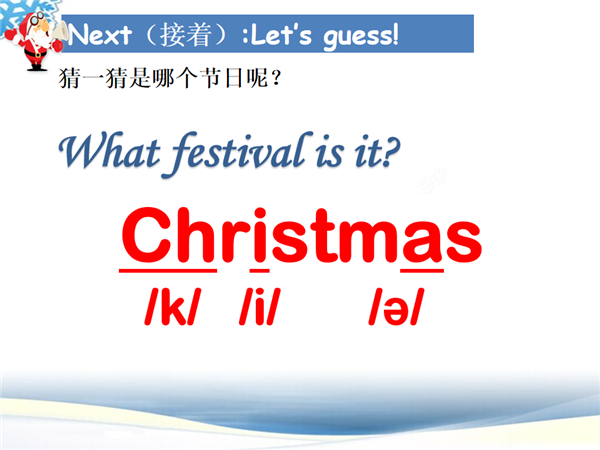 Next（接着）:Let's guess!

猜一猜是哪个节日呢？

What festival is it?

Christmas

/k/ /i/ /ə/